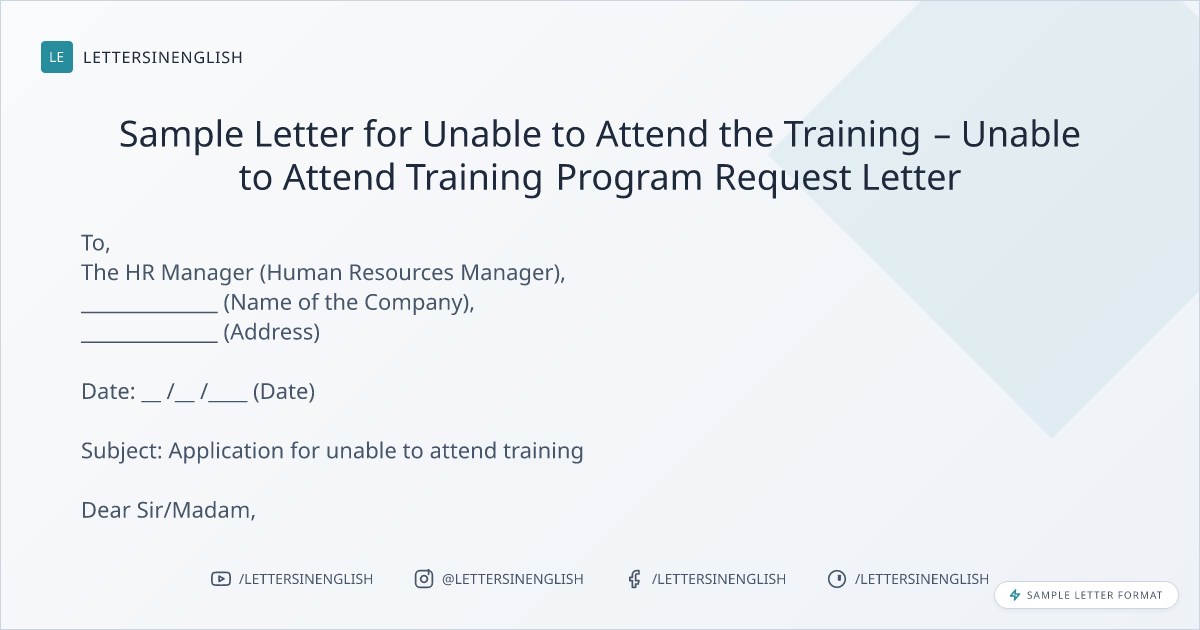 LE LETTERSINENGLISH

Sample Letter for Unable to Attend the Training – Unable to Attend Training Program Request Letter

To,
The HR Manager (Human Resources Manager),
______________ (Name of the Company),
______________ (Address)

Date: __ /__ /____ (Date)

Subject: Application for unable to attend training

Dear Sir/Madam,

/LETTERSINENGLISH @LETTERSINENGLISH /LETTERSINENGLISH /LETTERSINENGLISH

SAMPLE LETTER FORMAT